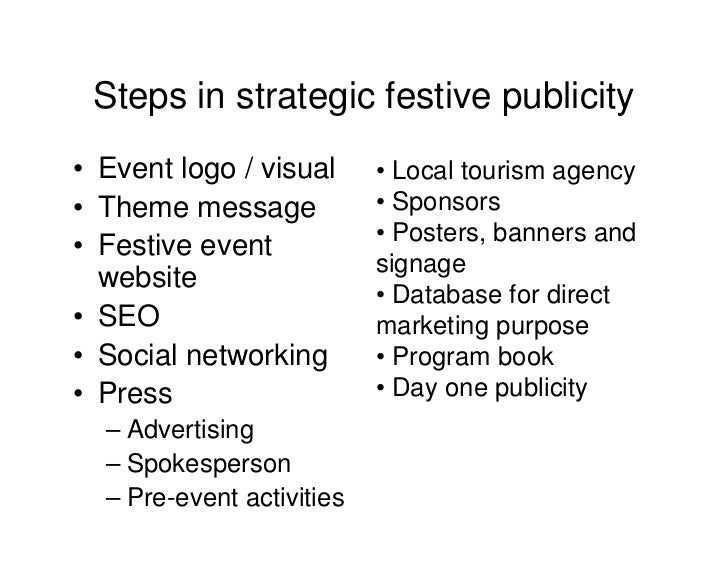 Steps in strategic festive publicity

• Event logo / visual
• Theme message
• Festive event website
• SEO
• Social networking
• Press
– Advertising
– Spokesperson
– Pre-event activities

• Local tourism agency
• Sponsors
• Posters, banners and signage
• Database for direct marketing purpose
• Program book
• Day one publicity